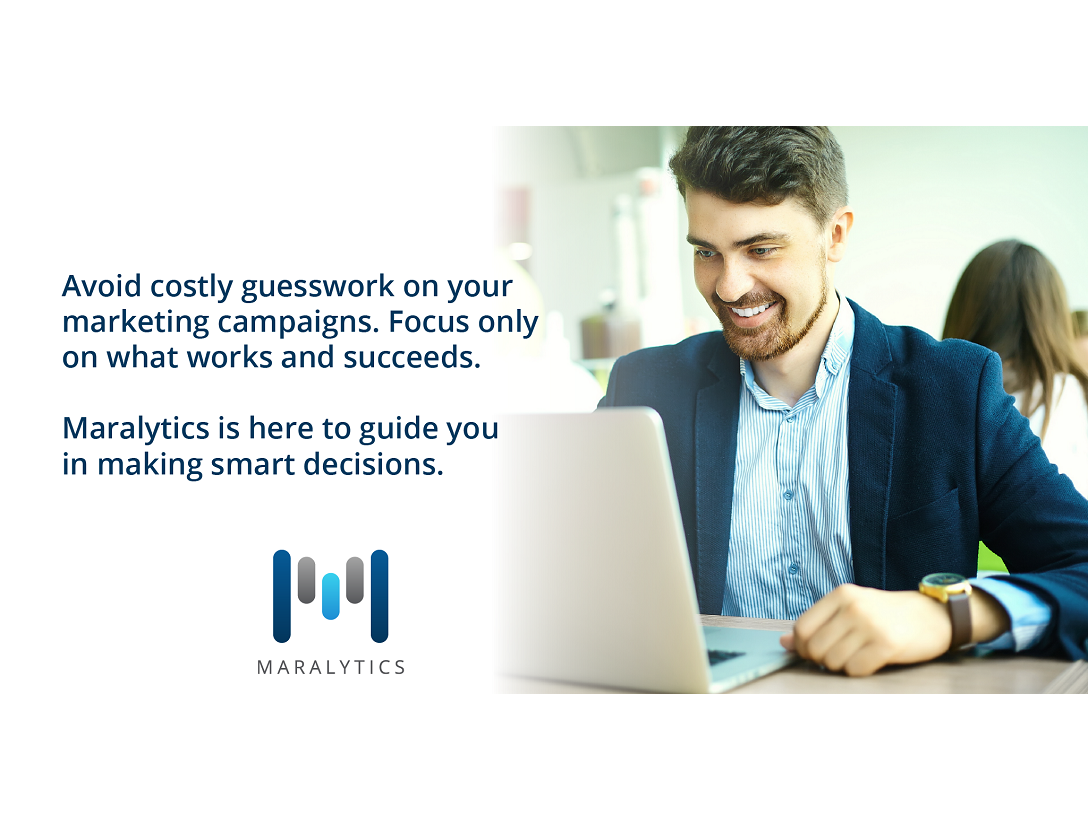 Avoid costly guesswork on your marketing campaigns. Focus only on what works and succeeds.

Maralytics is here to guide you in making smart decisions.

MARALYTICS